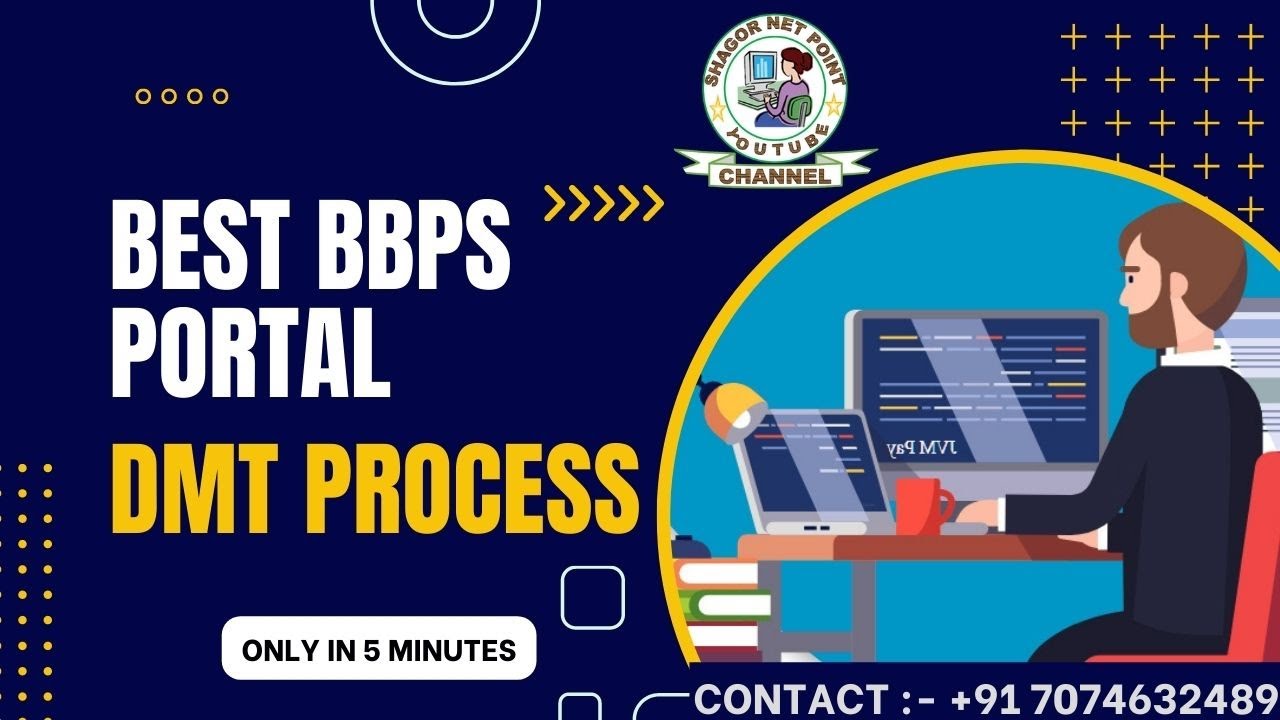 SHAGOR NET POINT
YOUTUBE
CHANNEL

BEST BBPS PORTAL

DMT PROCESS

JVM Pay

ONLY IN 5 MINUTES

CONTACT :- +91 7074632489